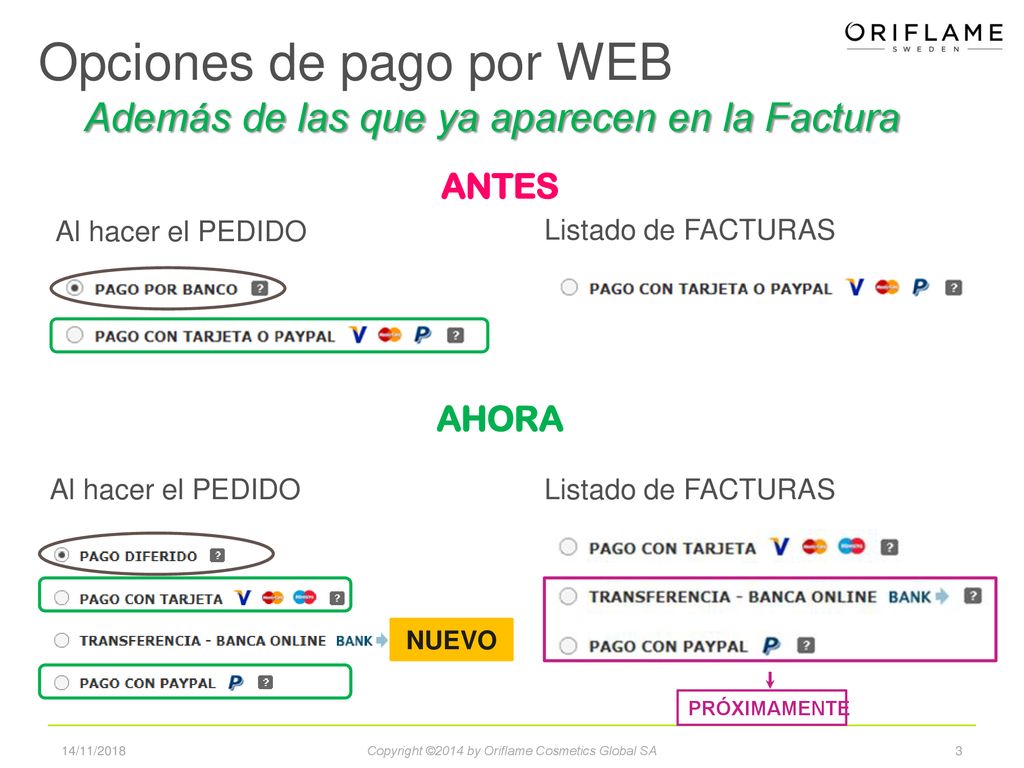 ORIFLAME
SWEDEN

Opciones de pago por WEB
Además de las que ya aparecen en la Factura

ANTES

Al hacer el PEDIDO

PAGO POR BANCO ?
PAGO CON TARJETA O PAYPAL ?

Listado de FACTURAS

PAGO CON TARJETA O PAYPAL ?

AHORA

Al hacer el PEDIDO

PAGO DIFERIDO ?
PAGO CON TARJETA ?
TRANSFERENCIA - BANCA ONLINE BANK
PAGO CON PAYPAL ?

NUEVO

Listado de FACTURAS

PAGO CON TARJETA ?
TRANSFERENCIA - BANCA ONLINE BANK ?
PAGO CON PAYPAL ?

PRÓXIMAMENTE

14/11/2018
Copyright ©2014 by Oriflame Cosmetics Global SA
3